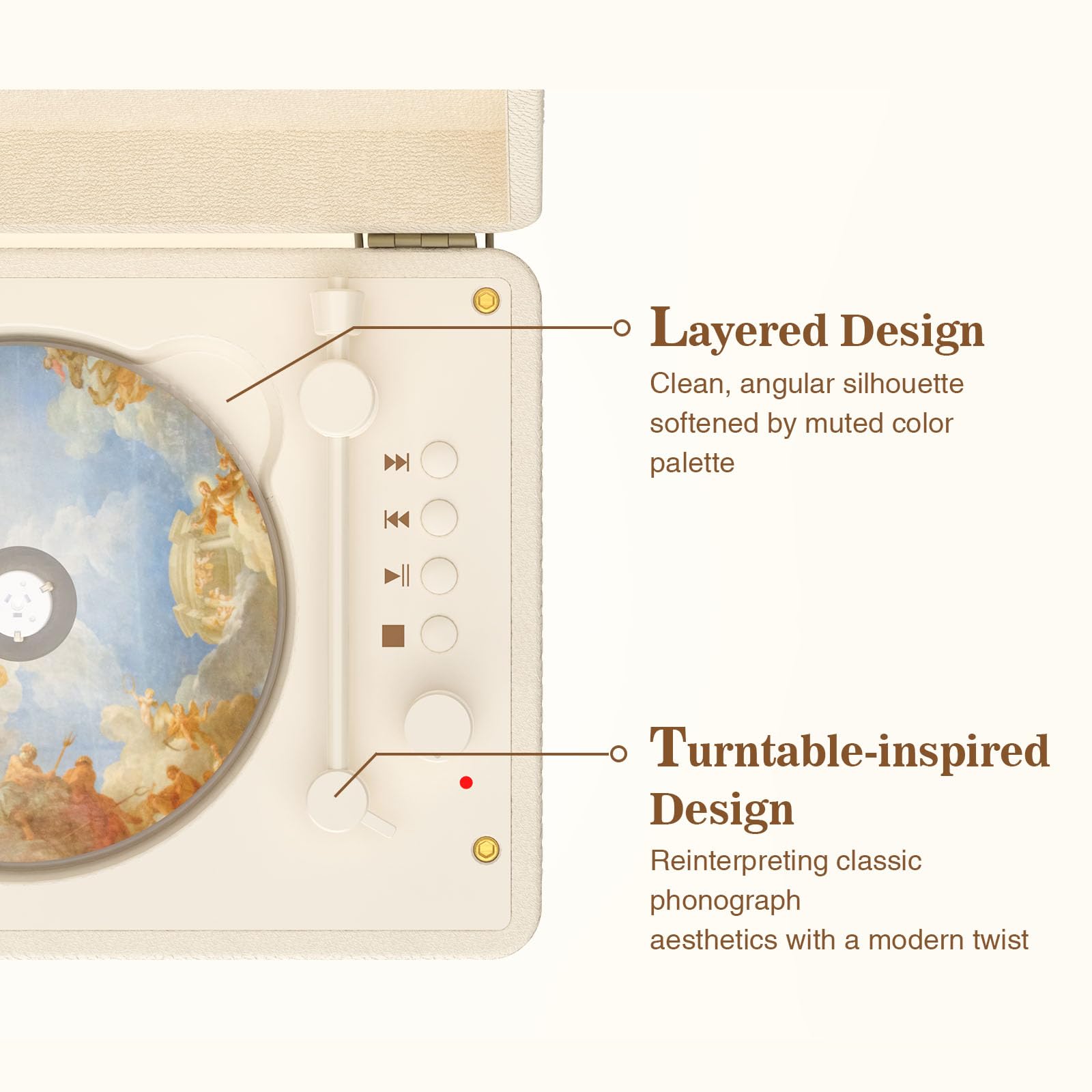 Layered Design
Clean, angular silhouette softened by muted color palette

Turntable-inspired Design
Reinterpreting classic phonograph
aesthetics with a modern twist